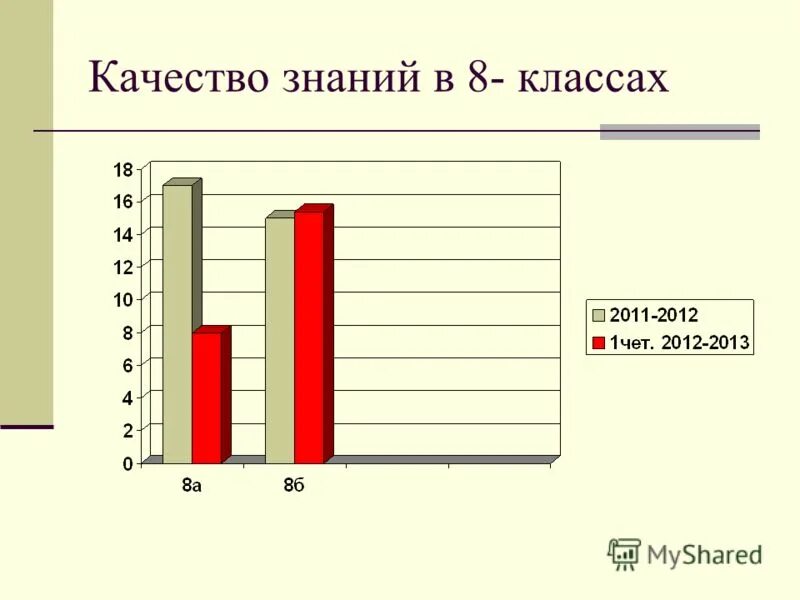 Качество знаний в 8- классах

18
16
14
12
10
8
6
4
2
0

8а
8б

2011-2012
1чет. 2012-2013

MyShared